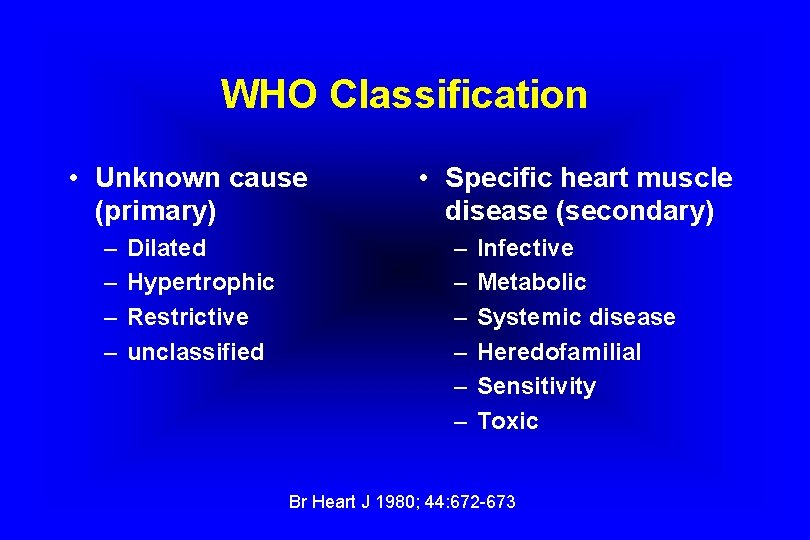 WHO Classification

• Unknown cause (primary)
– Dilated
– Hypertrophic
– Restrictive
– unclassified

• Specific heart muscle disease (secondary)
– Infective
– Metabolic
– Systemic disease
– Heredofamilial
– Sensitivity
– Toxic

Br Heart J 1980; 44:672-673